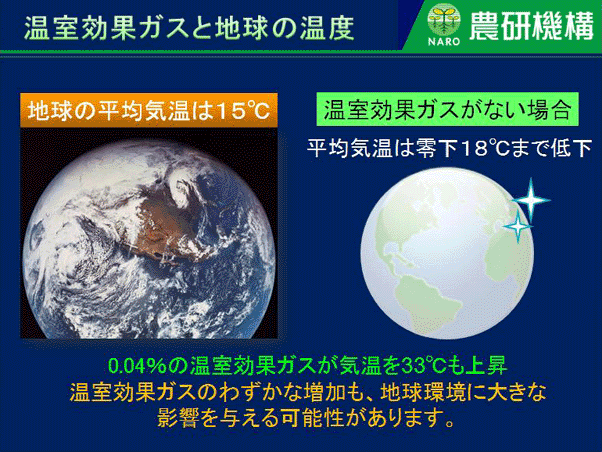 温室効果ガスと地球の温度

NARO 農研機構

地球の平均気温は15℃

温室効果ガスがない場合

平均気温は零下18℃まで低下

0.04%の温室効果ガスが気温を33℃も上昇

温室効果ガスのわずかな増加も、地球環境に大きな影響を与える可能性があります。